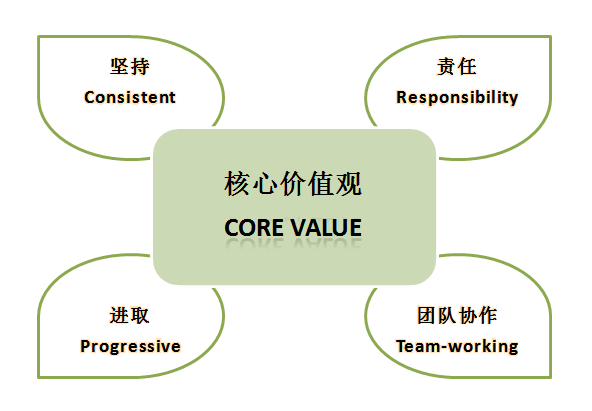 坚持
Consistent

责任
Responsibility

核心价值观
CORE VALUE

进取
Progressive

团队协作
Team-working